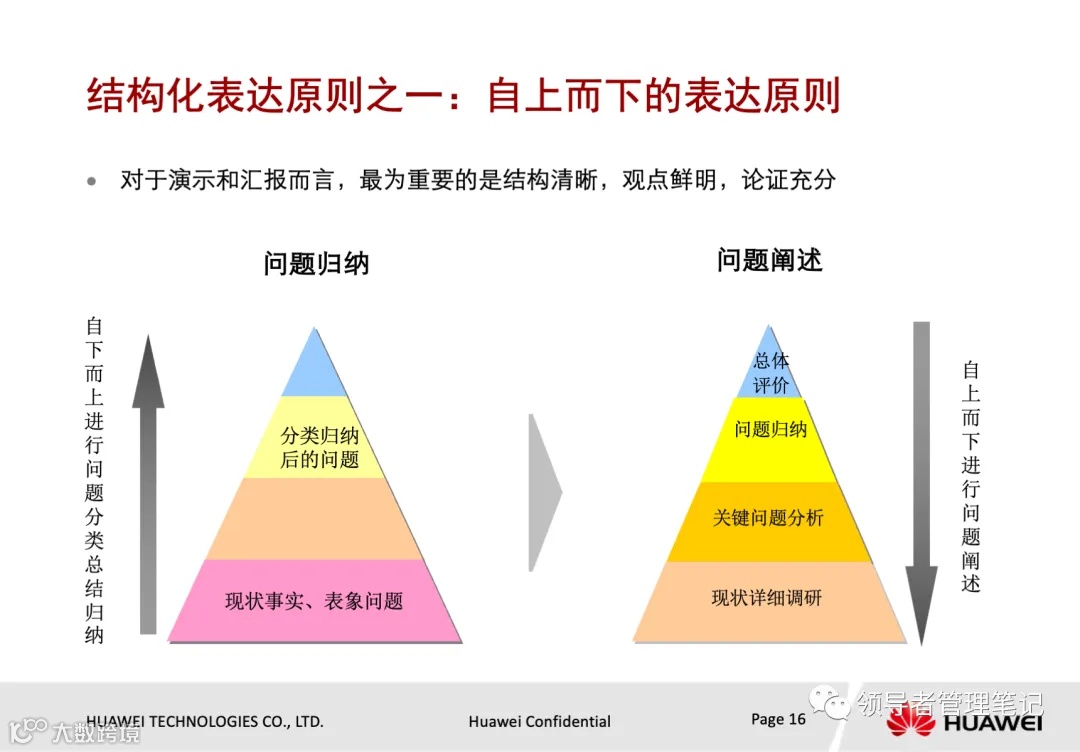 结构化表达原则之一：自上而下的表达原则

• 对于演示和汇报而言，最为重要的是结构清晰，观点鲜明，论证充分

问题归纳

自下而上进行问题分类总结归纳

分类归纳后的问题

现状事实、表象问题

问题阐述

总体评价

问题归纳

关键问题分析

现状详细调研

自上而下进行问题阐述

HUAWEI TECHNOLOGIES CO., LTD.

Huawei Confidential

Page 16

领导者管理笔记

HUAWEI

大数跨境